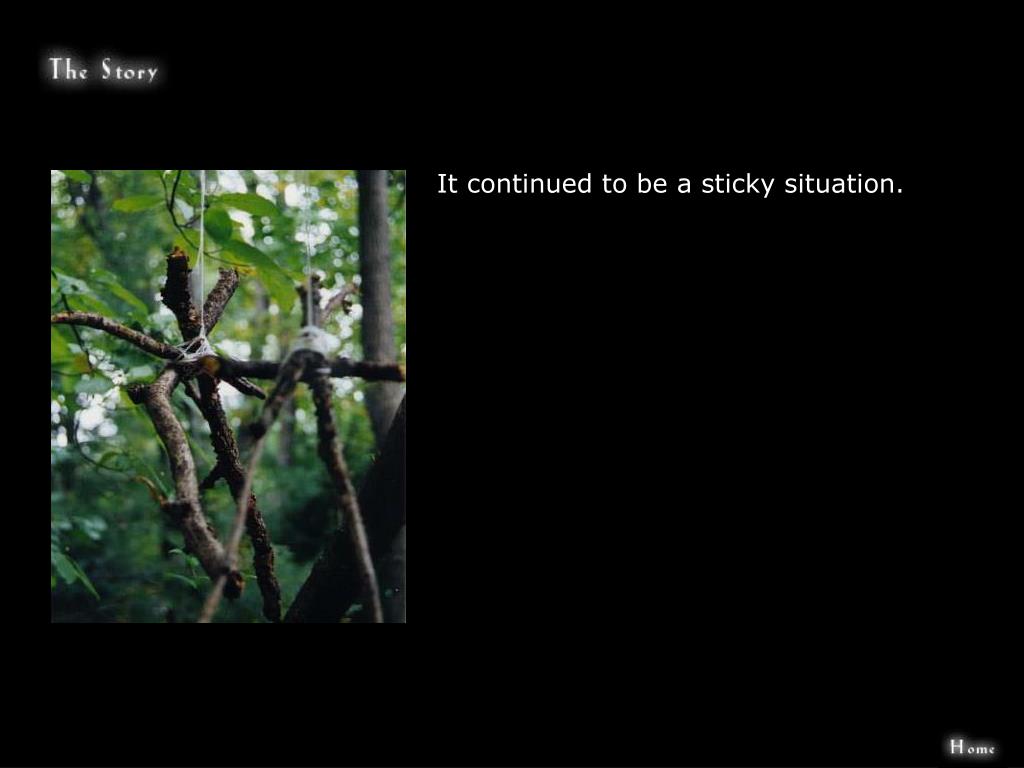 The Story

It continued to be a sticky situation.

Home